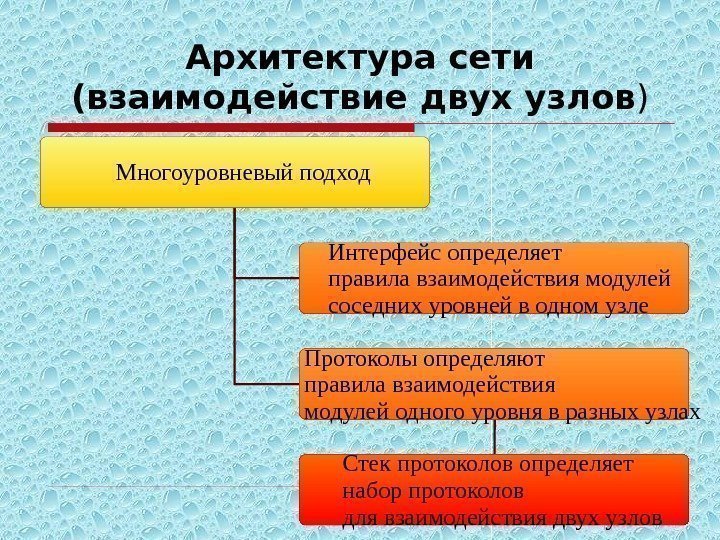 Архитектура сети (взаимодействие двух узлов)

Многоуровневый подход

Интерфейс определяет правила взаимодействия модулей соседних уровней в одном узле

Протоколы определяют правила взаимодействия модулей одного уровня в разных узлах

Стек протоколов определяет набор протоколов для взаимодействия двух узлов